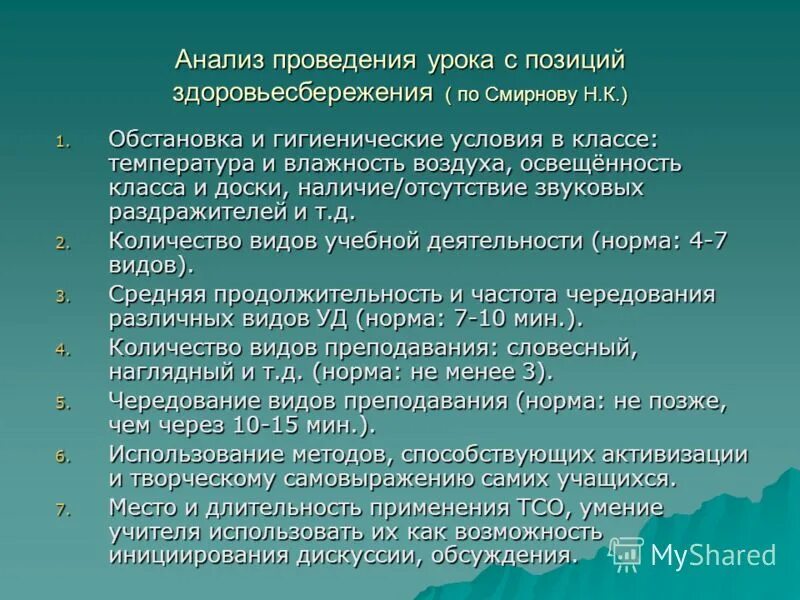 Анализ проведения урока с позиций здоровьесбережения ( по Смирнову Н.К.)

1. Обстановка и гигиенические условия в классе: температура и влажность воздуха, освещённость класса и доски, наличие/отсутствие звуковых раздражителей и т.д.
2. Количество видов учебной деятельности (норма: 4-7 видов).
3. Средняя продолжительность и частота чередования различных видов УД (норма: 7-10 мин.).
4. Количество видов преподавания: словесный, наглядный и т.д. (норма: не менее 3).
5. Чередование видов преподавания (норма: не позже, чем через 10-15 мин.).
6. Использование методов, способствующих активизации и творческому самовыражению самих учащихся.
7. Место и длительность применения ТСО, умение учителя использовать их как возможность инициирования дискуссии, обсуждения.

MyShared